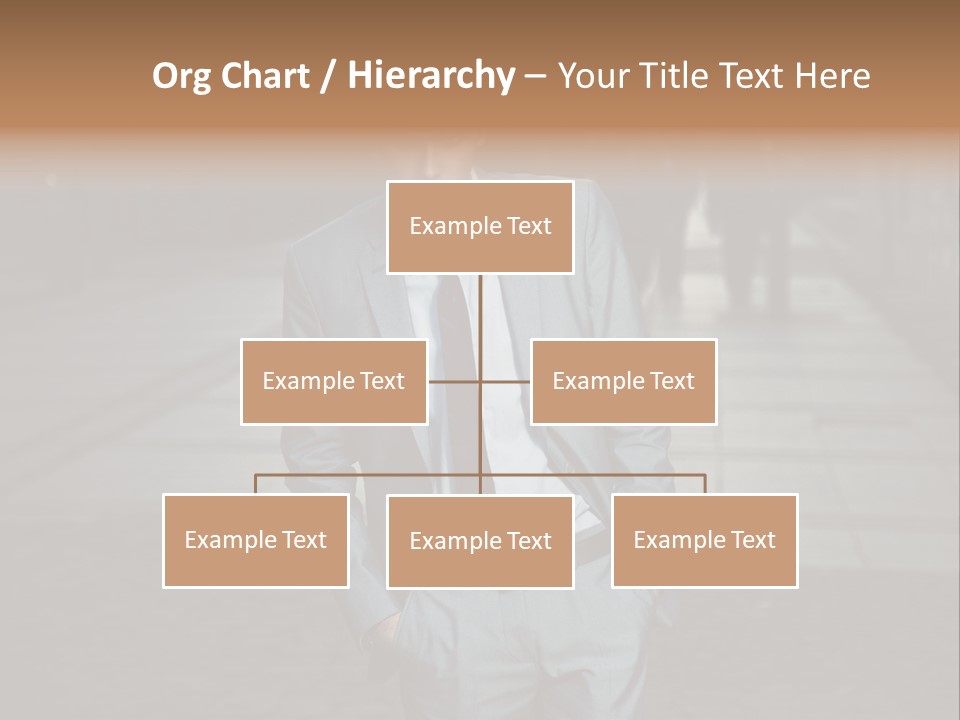 Org Chart / Hierarchy – Your Title Text Here

Example Text

Example Text

Example Text

Example Text

Example Text

Example Text